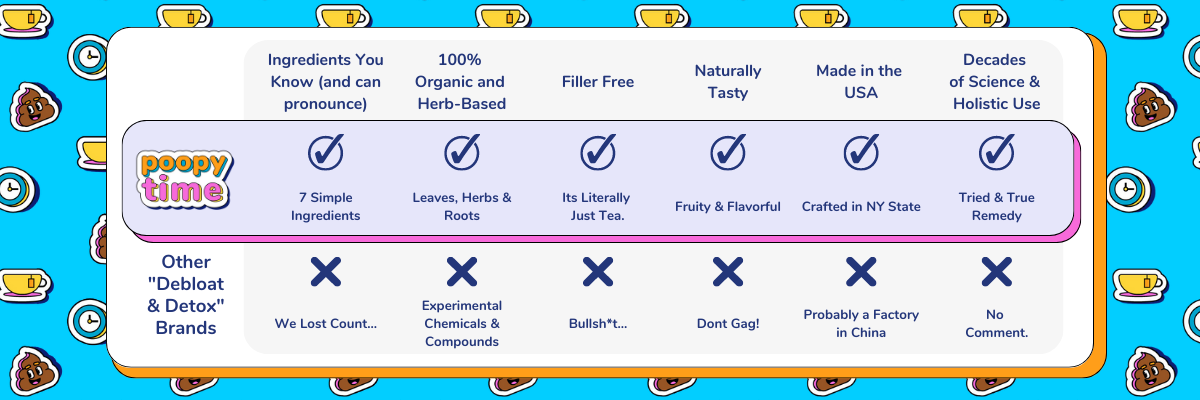 | | Ingredients You Know (and can pronounce) | 100% Organic and Herb-Based | Filler Free | Naturally Tasty | Made in the USA | Decades of Science & Holistic Use |
|---|---|---|---|---|---|---|
| poopy time | 7 Simple Ingredients | Leaves, Herbs & Roots | Its Literally Just Tea. | Fruity & Flavorful | Crafted in NY State | Tried & True Remedy |
| Other "Debloat & Detox" Brands | We Lost Count... | Experimental Chemicals & Compounds | Bullsh*t... | Dont Gag! | Probably a Factory in China | No Comment. |